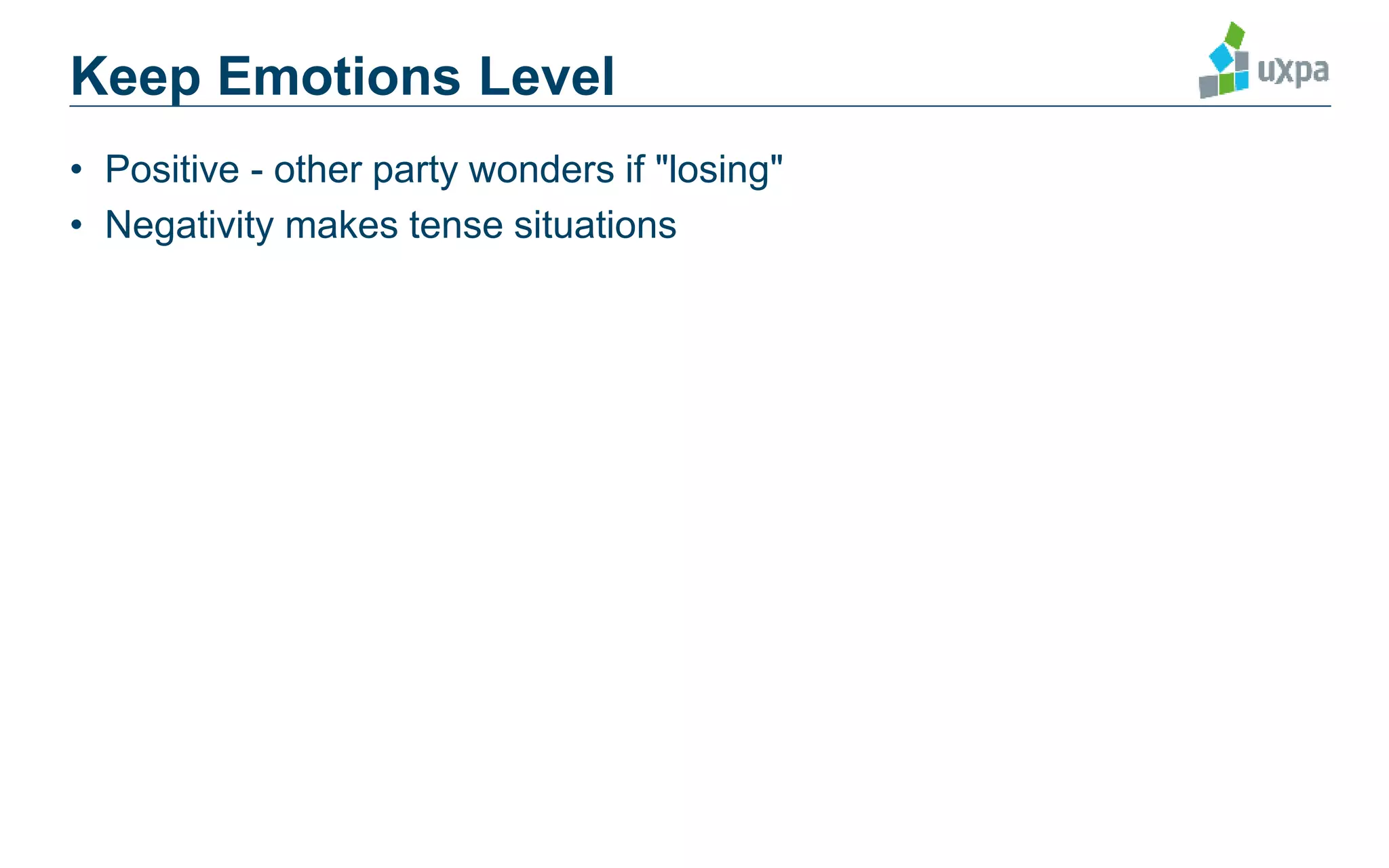 Keep Emotions Level

uXpa

• Positive - other party wonders if "losing"
• Negativity makes tense situations